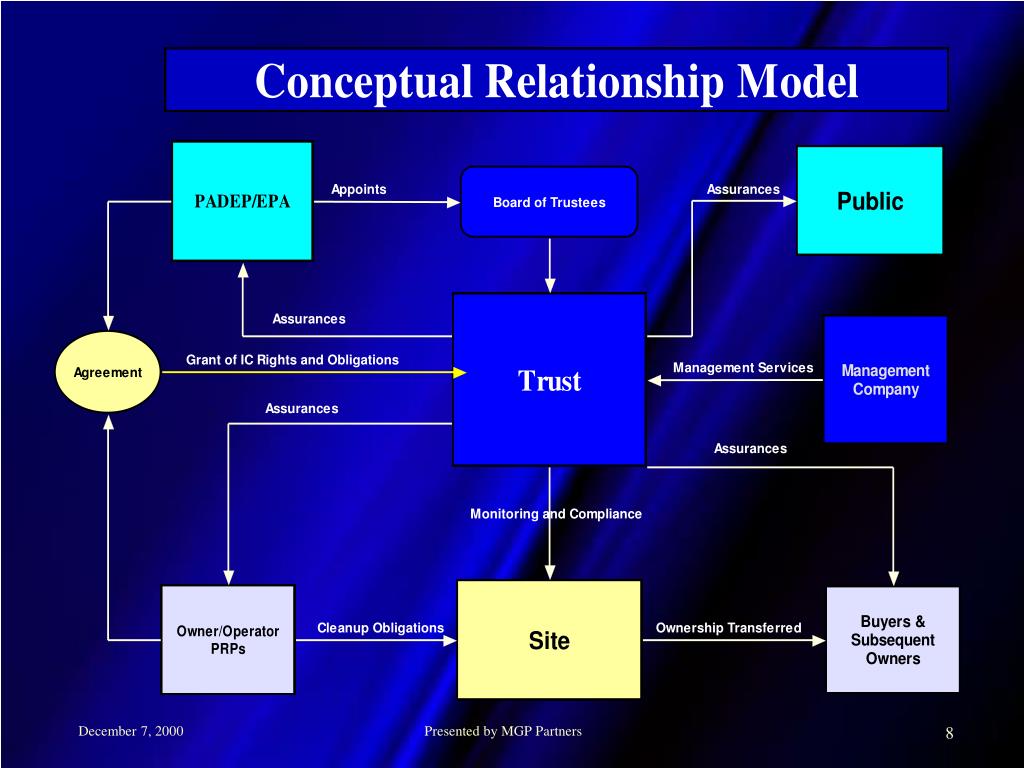 Conceptual Relationship Model

PADEP/EPA

Appoints

Board of Trustees

Assurances

Public

Assurances

Agreement

Grant of IC Rights and Obligations

Trust

Management Services

Management Company

Assurances

Assurances

Monitoring and Compliance

Owner/Operator PRPs

Cleanup Obligations

Site

Ownership Transferred

Buyers & Subsequent Owners

December 7, 2000

Presented by MGP Partners

8